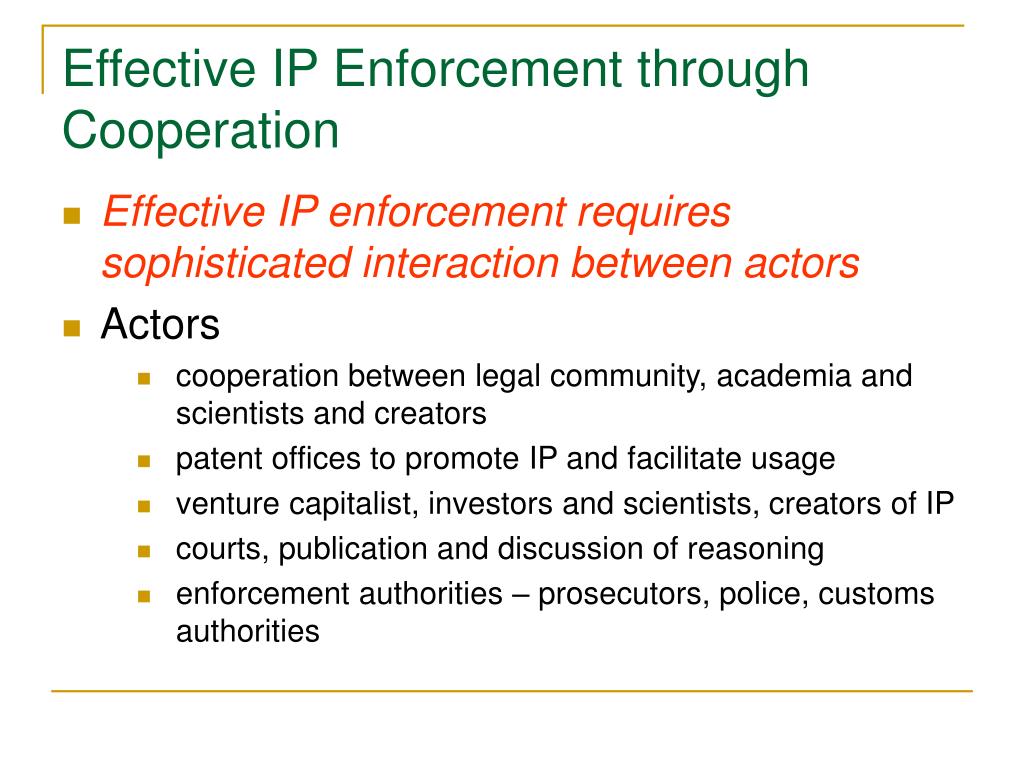 Effective IP Enforcement through Cooperation

Effective IP enforcement requires sophisticated interaction between actors

Actors

cooperation between legal community, academia and scientists and creators

patent offices to promote IP and facilitate usage

venture capitalist, investors and scientists, creators of IP

courts, publication and discussion of reasoning

enforcement authorities – prosecutors, police, customs authorities